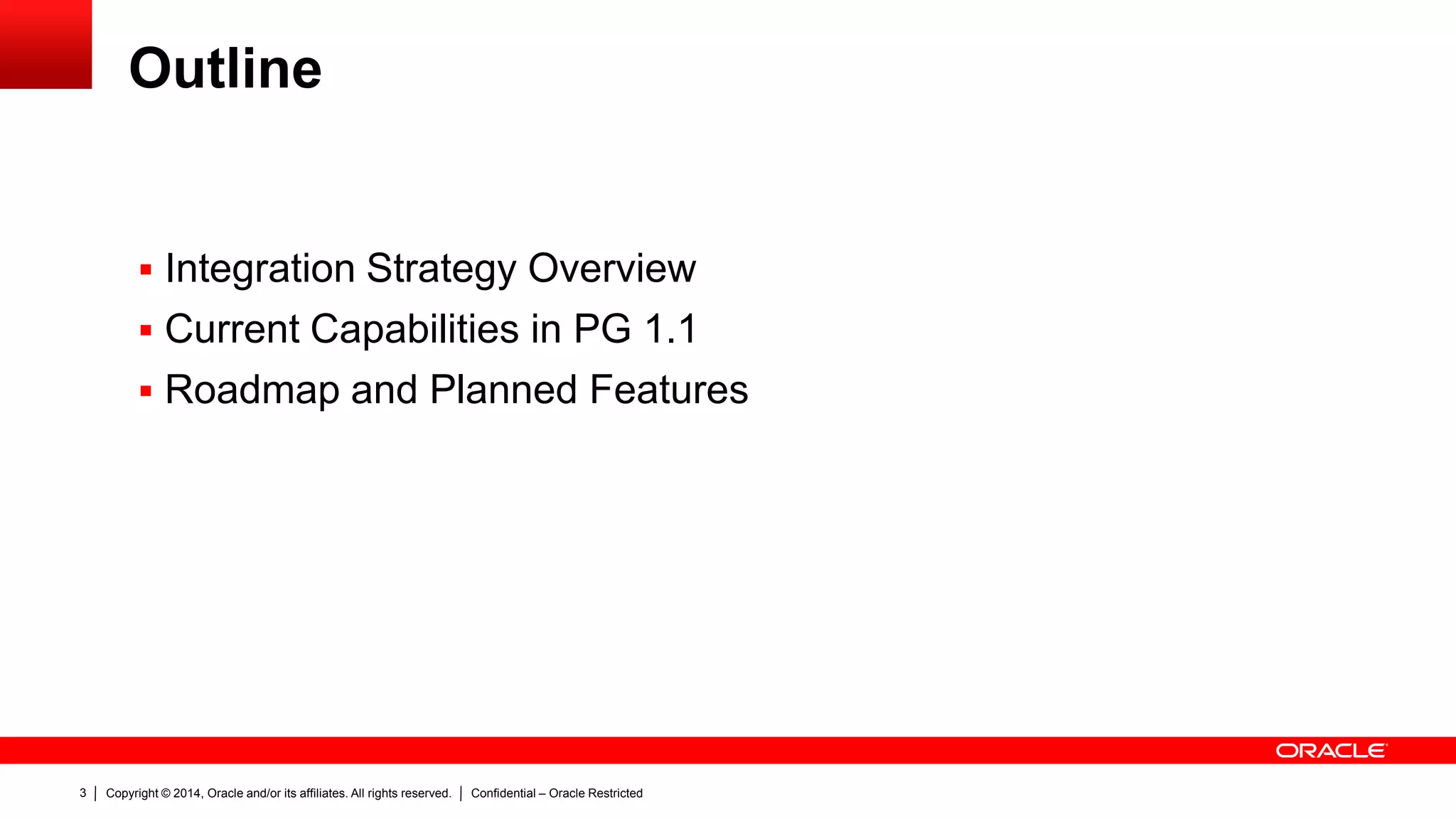 Outline

▪ Integration Strategy Overview
▪ Current Capabilities in PG 1.1
▪ Roadmap and Planned Features

ORACLE

3 | Copyright © 2014, Oracle and/or its affiliates. All rights reserved. | Confidential – Oracle Restricted